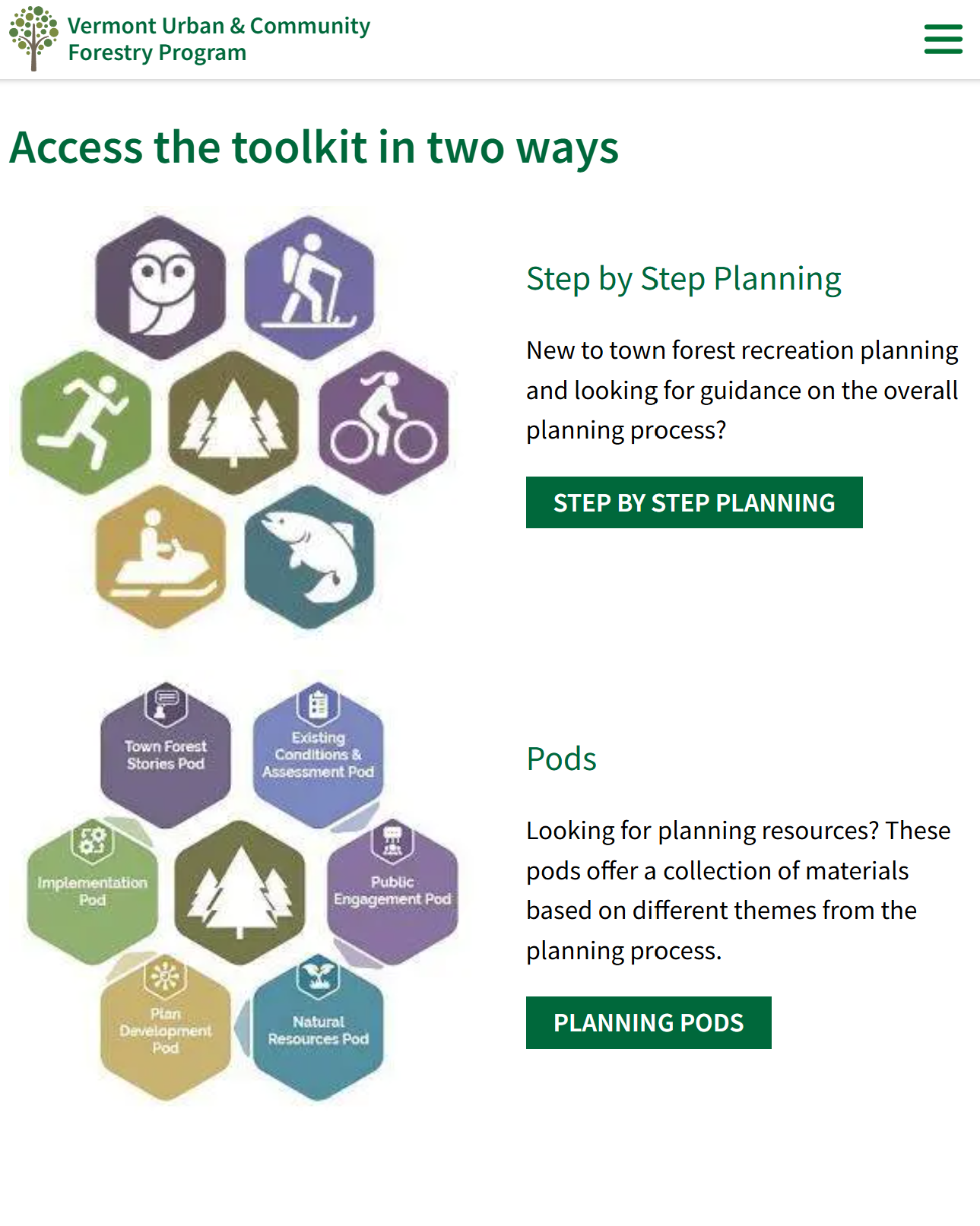 Vermont Urban & Community Forestry Program

Access the toolkit in two ways

Step by Step Planning

New to town forest recreation planning and looking for guidance on the overall planning process?

STEP BY STEP PLANNING

Town Forest Stories Pod

Existing Conditions & Assessment Pod

Implementation Pod

Public Engagement Pod

Plan Development Pod

Natural Resources Pod

Pods

Looking for planning resources? These pods offer a collection of materials based on different themes from the planning process.

PLANNING PODS